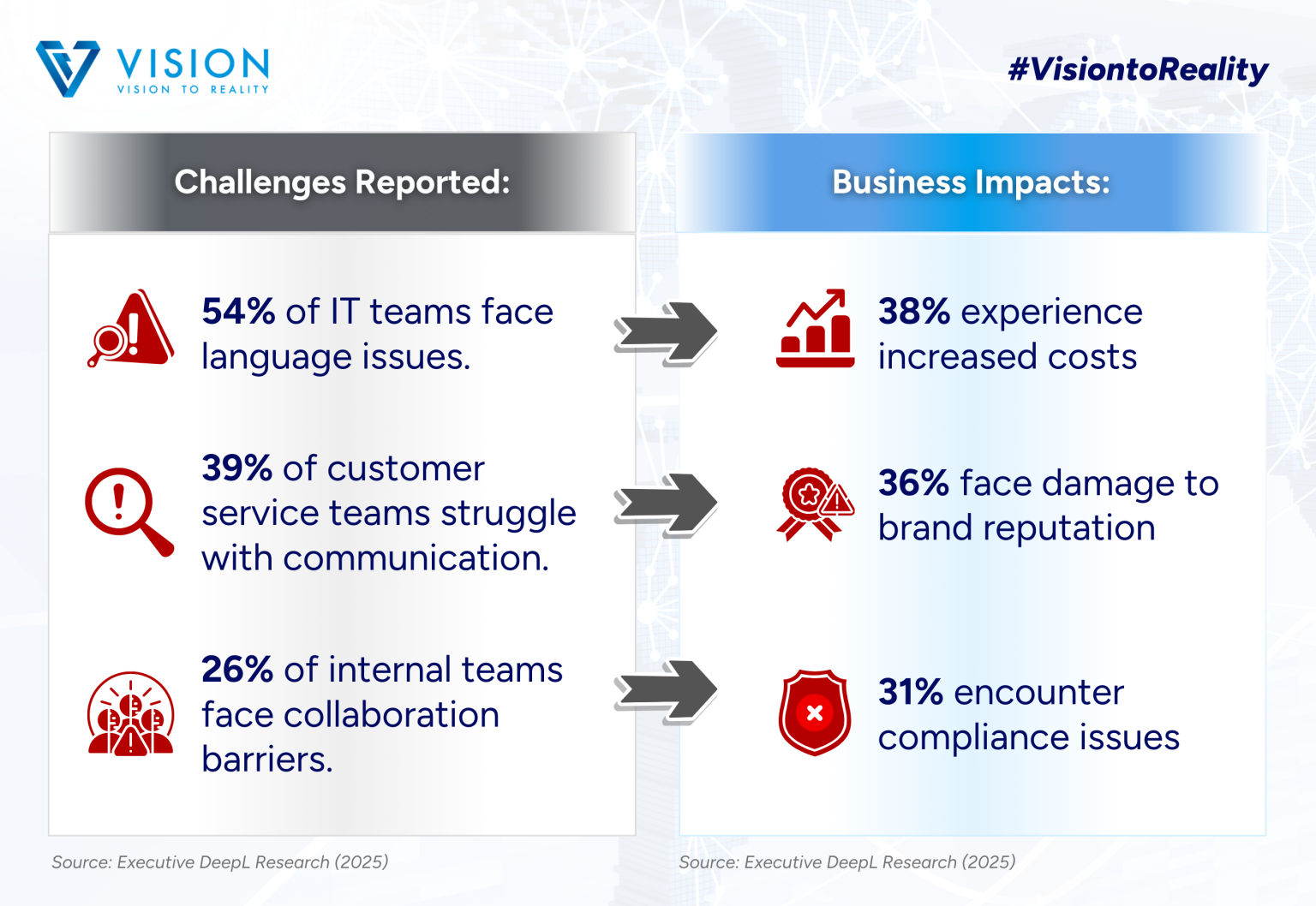 VISION
VISION TO REALITY

#VisiontoReality

Challenges Reported:

54% of IT teams face language issues.

39% of customer service teams struggle with communication.

26% of internal teams face collaboration barriers.

Source: Executive DeepL Research (2025)

Business Impacts:

38% experience increased costs

36% face damage to brand reputation

31% encounter compliance issues

Source: Executive DeepL Research (2025)